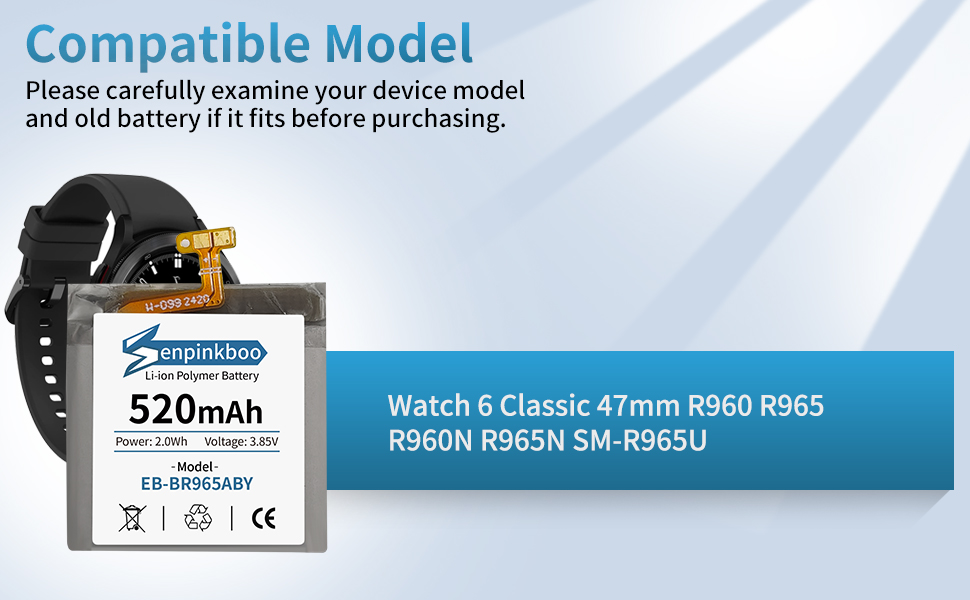 Compatible Model
Please carefully examine your device model and old battery if it fits before purchasing.

W-099 2420

Senpinkboo
Li-ion Polymer Battery
520mAh
Power: 2.0Wh Voltage: 3.85V
-Model-
EB-BR965ABY

CE

Watch 6 Classic 47mm R960 R965 R960N R965N SM-R965U